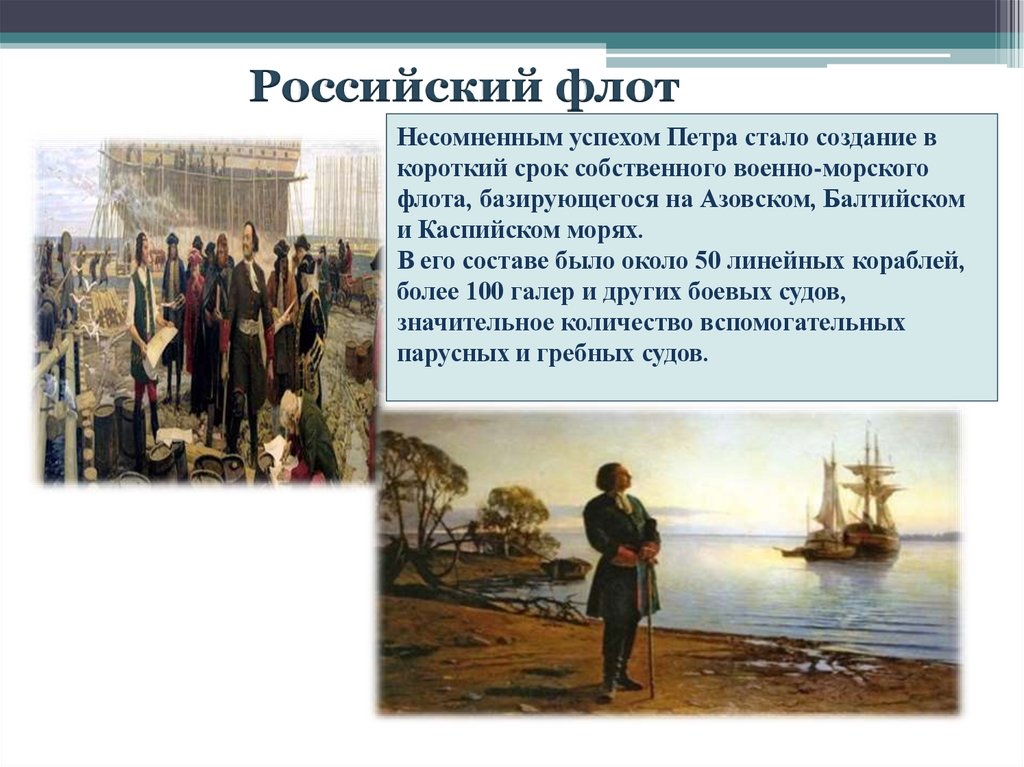 Российский флот

Несомненным успехом Петра стало создание в короткий срок собственного военно-морского флота, базирующегося на Азовском, Балтийском и Каспийском морях.
В его составе было около 50 линейных кораблей, более 100 галер и других боевых судов, значительное количество вспомогательных парусных и гребных судов.